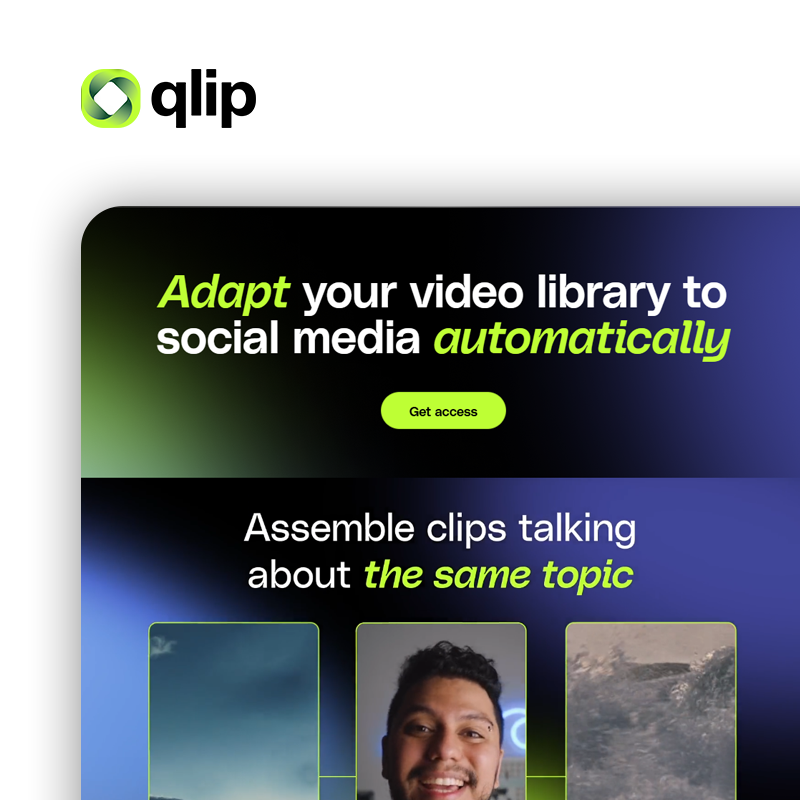 qlip

Adapt your video library to social media automatically

Get access

Assemble clips talking about the same topic